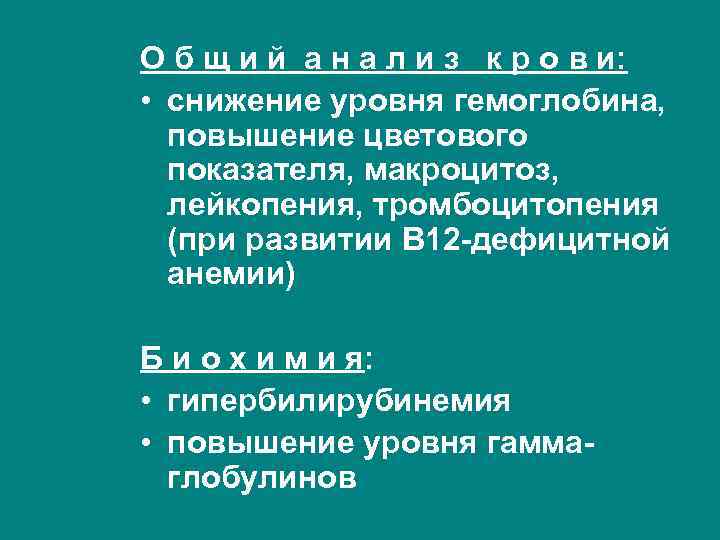 Общий анализ крови:
• снижение уровня гемоглобина, повышение цветового показателя, макроцитоз, лейкопения, тромбоцитопения (при развитии В12-дефицитной анемии)

Биохимия:
• гипербилирубинемия
• повышение уровня гамма-глобулинов